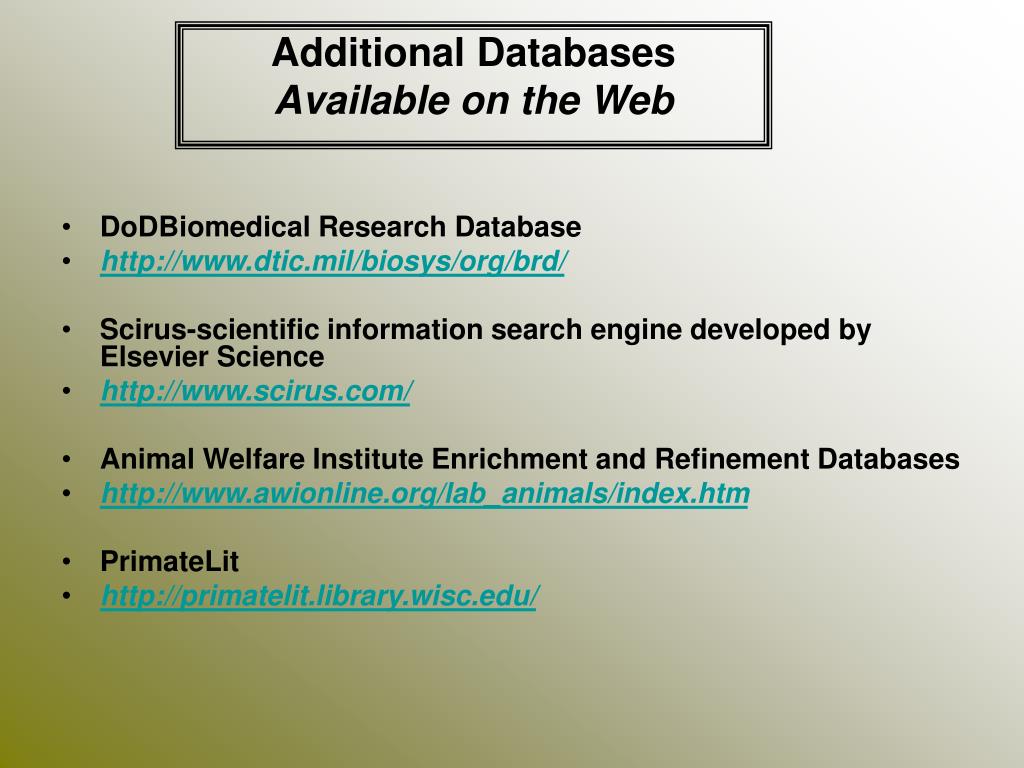 Additional Databases
Available on the Web

• DoDBiomedical Research Database
• http://www.dtic.mil/biosys/org/brd/

• Scirus-scientific information search engine developed by Elsevier Science
• http://www.scirus.com/

• Animal Welfare Institute Enrichment and Refinement Databases
• http://www.awionline.org/lab_animals/index.htm

• PrimateLit
• http://primatelit.library.wisc.edu/